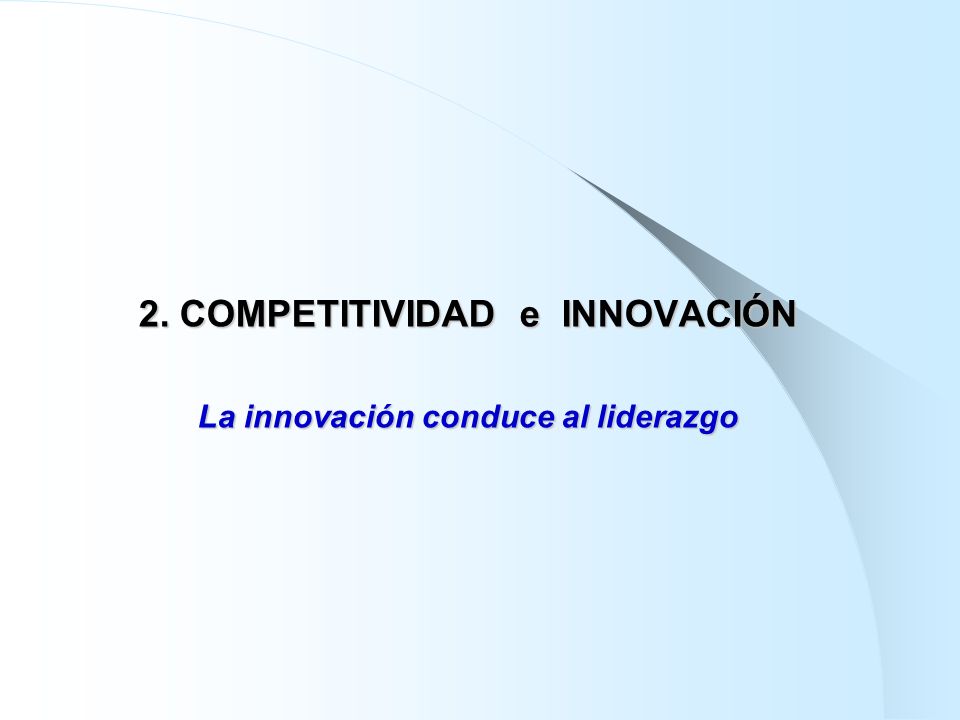 2. COMPETITIVIDAD e INNOVACIÓN

La innovación conduce al liderazgo